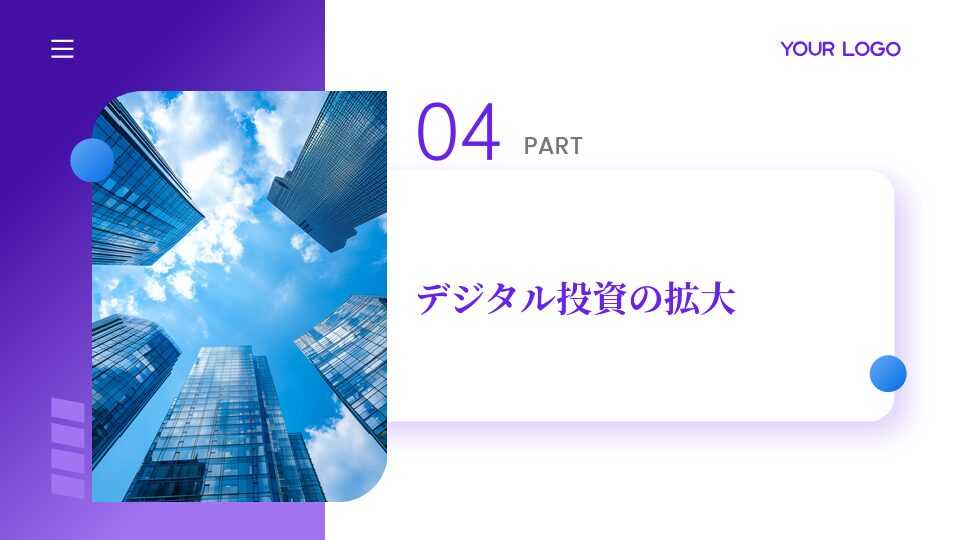 YOUR LOGO

04 PART

デジタル投資の拡大